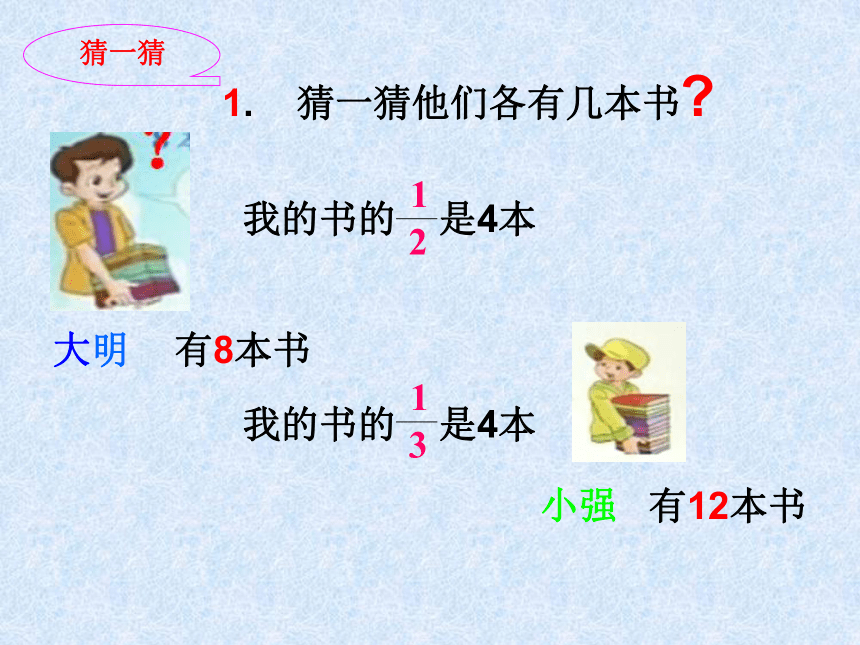 猜一猜

1. 猜一猜他们各有几本书?

我的书的$\frac{1}{2}$是4本

大明 有8本书

我的书的$\frac{1}{3}$是4本

小强 有12本书